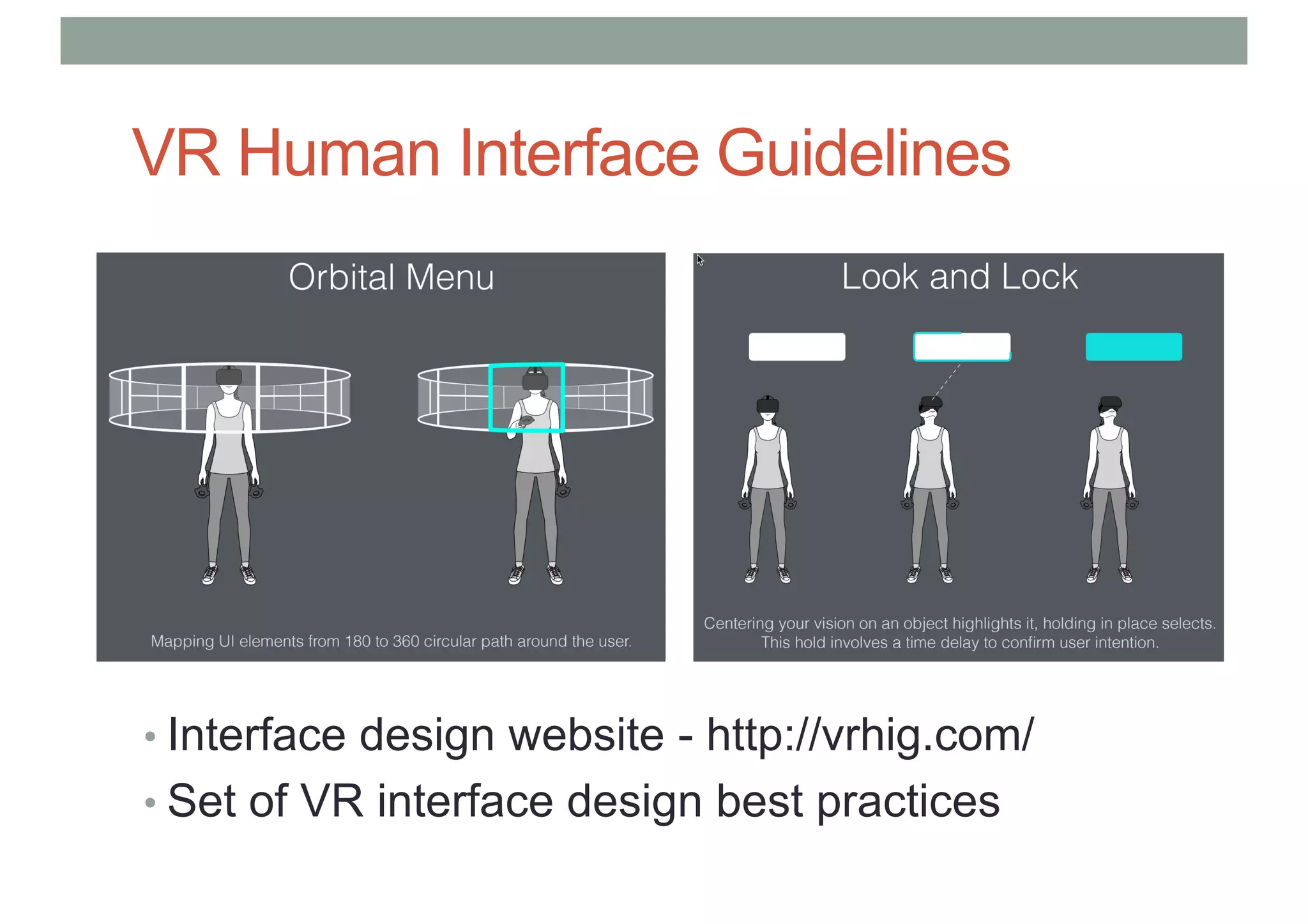 VR Human Interface Guidelines

Orbital Menu

Mapping UI elements from 180 to 360 circular path around the user.

Look and Lock

Centering your vision on an object highlights it, holding in place selects. This hold involves a time delay to confirm user intention.

• Interface design website - http://vrhig.com/
• Set of VR interface design best practices